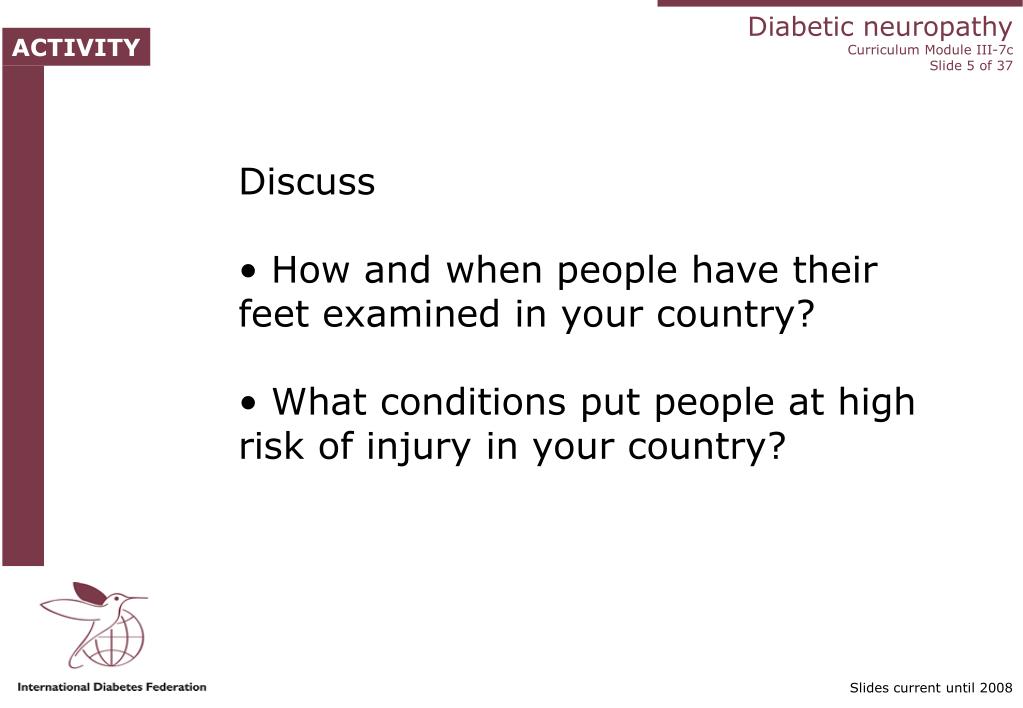 ACTIVITY

Diabetic neuropathy
Curriculum Module III-7c
Slide 5 of 37

Discuss

• How and when people have their feet examined in your country?

• What conditions put people at high risk of injury in your country?

International Diabetes Federation

Slides current until 2008